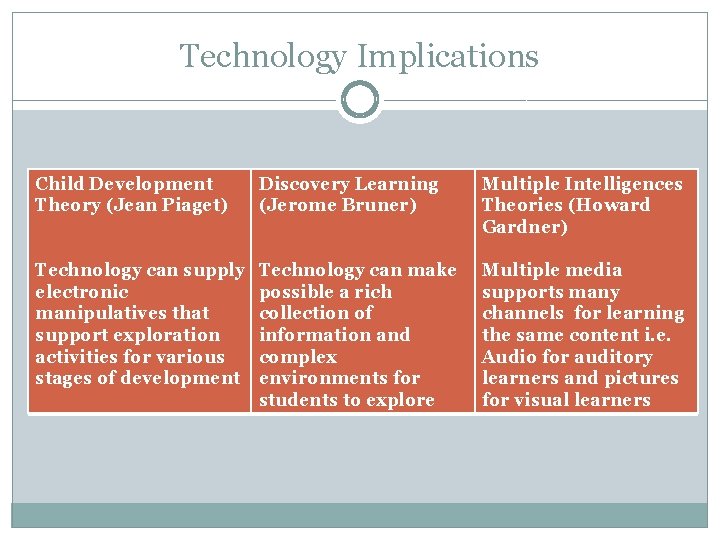 Technology Implications

| Child Development Theory (Jean Piaget) | Discovery Learning (Jerome Bruner) | Multiple Intelligences Theories (Howard Gardner) |
|---|---|---|
| Technology can supply electronic manipulatives that support exploration activities for various stages of development | Technology can make possible a rich collection of information and complex environments for students to explore | Multiple media supports many channels for learning the same content i.e. Audio for auditory learners and pictures for visual learners |